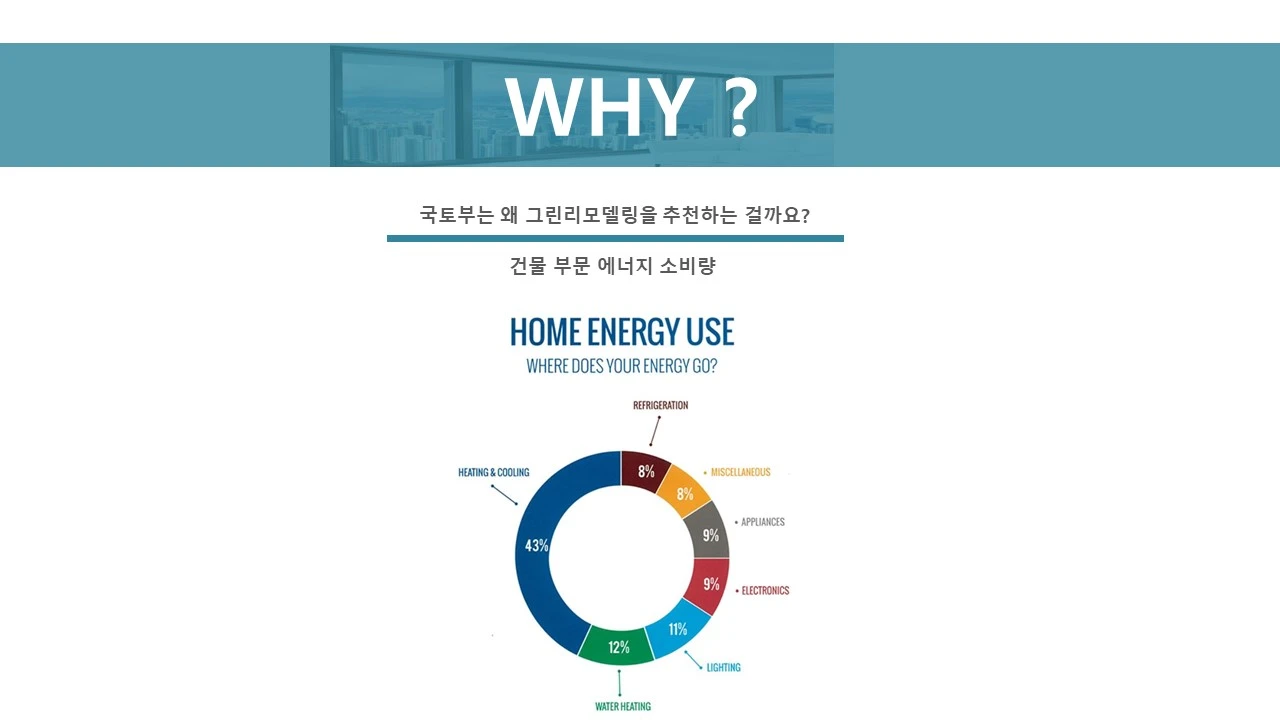 WHY ?

국토부는 왜 그린리모델링을 추천하는 걸까요?

건물 부문 에너지 소비량

HOME ENERGY USE
WHERE DOES YOUR ENERGY GO?

REFRIGERATION
8%
MISCELLANEOUS
8%
APPLIANCES
9%
ELECTRONICS
9%
LIGHTING
11%
WATER HEATING
12%
HEATING & COOLING
43%